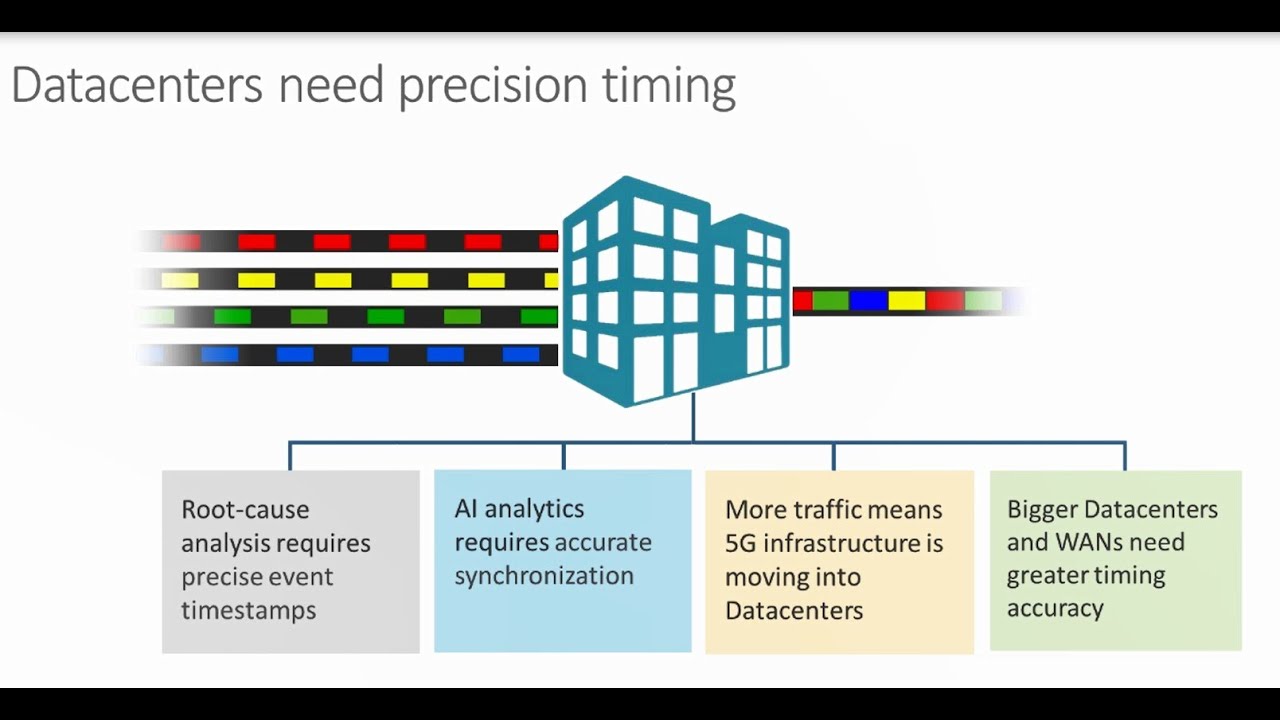 Datacenters need precision timing

Root-cause analysis requires precise event timestamps

AI analytics requires accurate synchronization

More traffic means 5G infrastructure is moving into Datacenters

Bigger Datacenters and WANs need greater timing accuracy